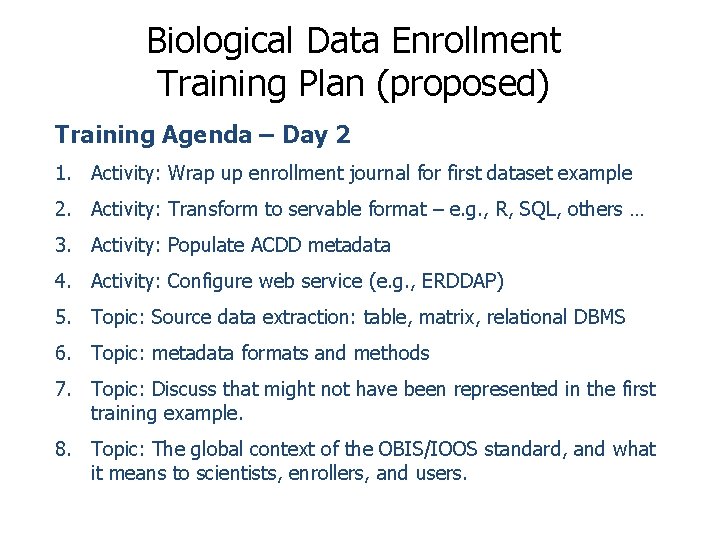 Biological Data Enrollment Training Plan (proposed)

Training Agenda – Day 2

1. Activity: Wrap up enrollment journal for first dataset example
2. Activity: Transform to servable format – e.g., R, SQL, others …
3. Activity: Populate ACDD metadata
4. Activity: Configure web service (e.g., ERDDAP)
5. Topic: Source data extraction: table, matrix, relational DBMS
6. Topic: metadata formats and methods
7. Topic: Discuss that might not have been represented in the first training example.
8. Topic: The global context of the OBIS/IOOS standard, and what it means to scientists, enrollers, and users.